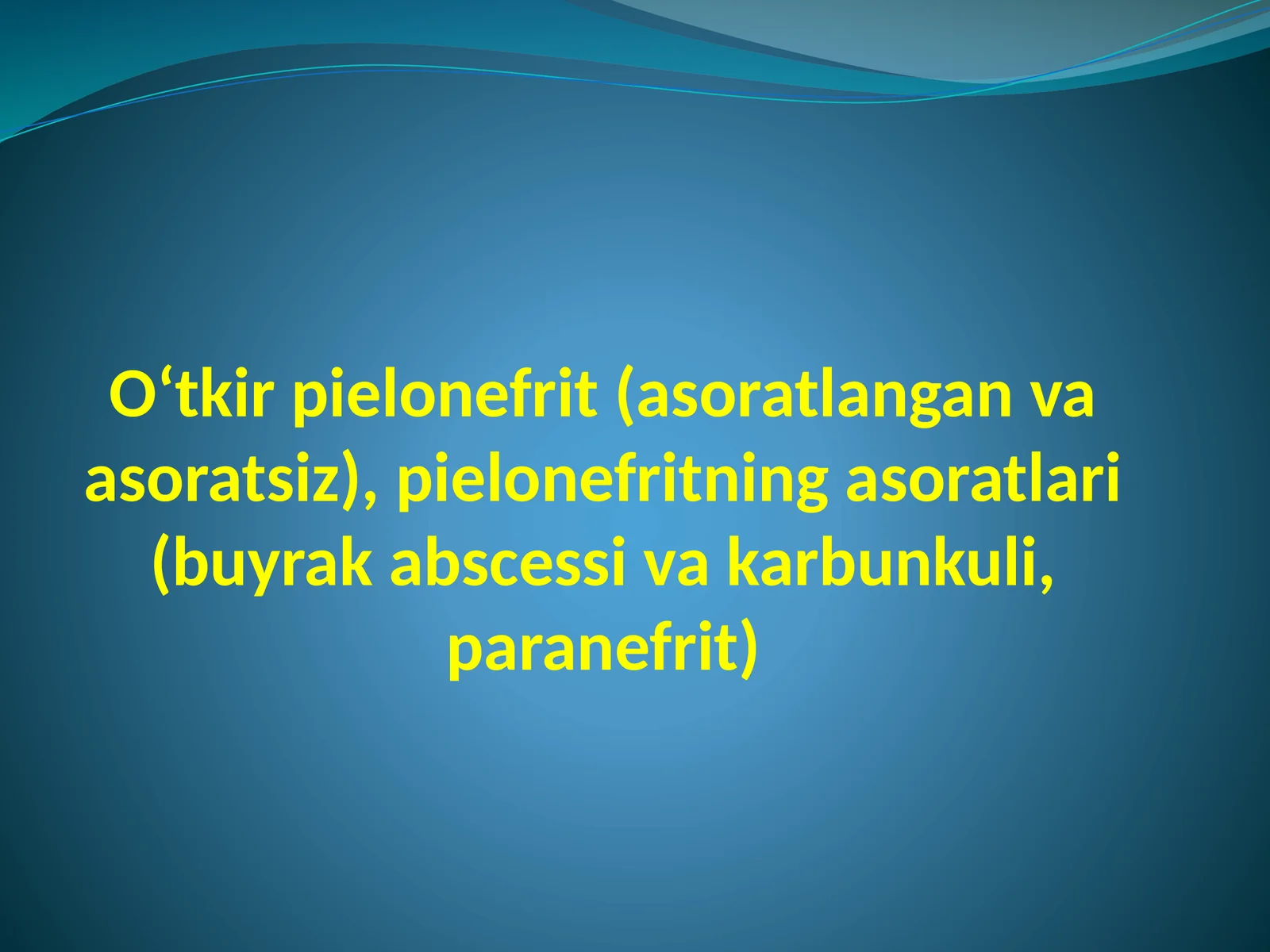 O‘tkir pielonefrit (asoratlangan va asoratsiz), pielonefritning asoratlari (buyrak abscessi va karbunkuli, paranefrit)